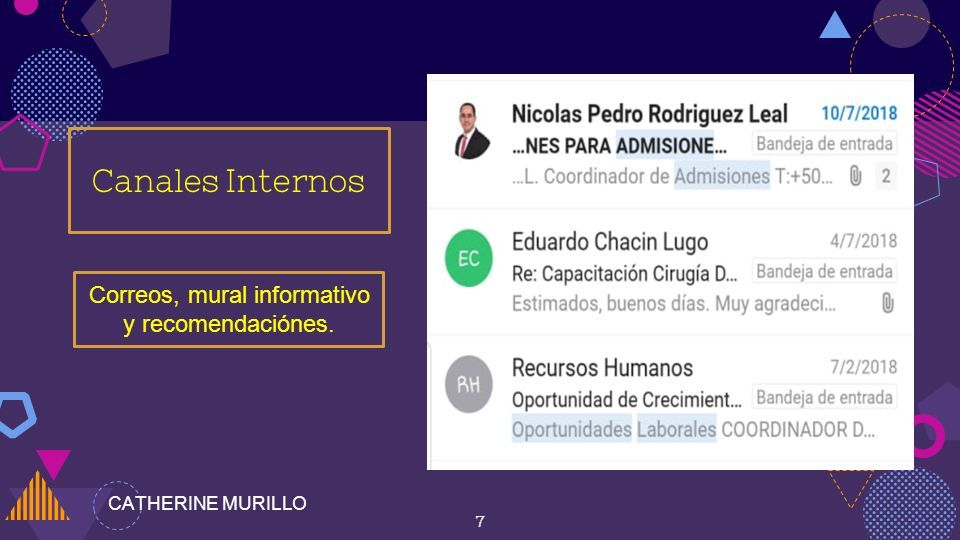 Canales Internos

Correos, mural informativo y recomendaciónes.

Nicolas Pedro Rodriguez Leal 10/7/2018
...NES PARA ADMISIONE... Bandeja de entrada
...L. Coordinador de Admisiones T:+50... 2

EC
Eduardo Chacin Lugo 4/7/2018
Re: Capacitación Cirugía D... Bandeja de entrada
Estimados, buenos días. Muy agradeci...

RH
Recursos Humanos 7/2/2018
Oportunidad de Crecimient... Bandeja de entrada
Oportunidades Laborales COORDINADOR D...

CATHERINE MURILLO

7